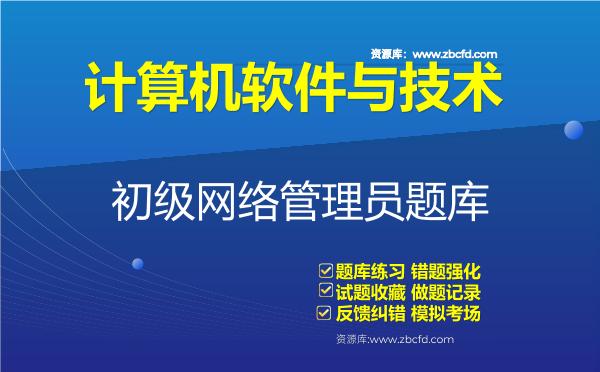 资源库：www.zbcfd.com

计算机软件与技术

初级网络管理员题库

☑ 题库练习 错题强化
☑ 试题收藏 做题记录
☑ 反馈纠错 模拟考场

资源库:www.zbcfd.com